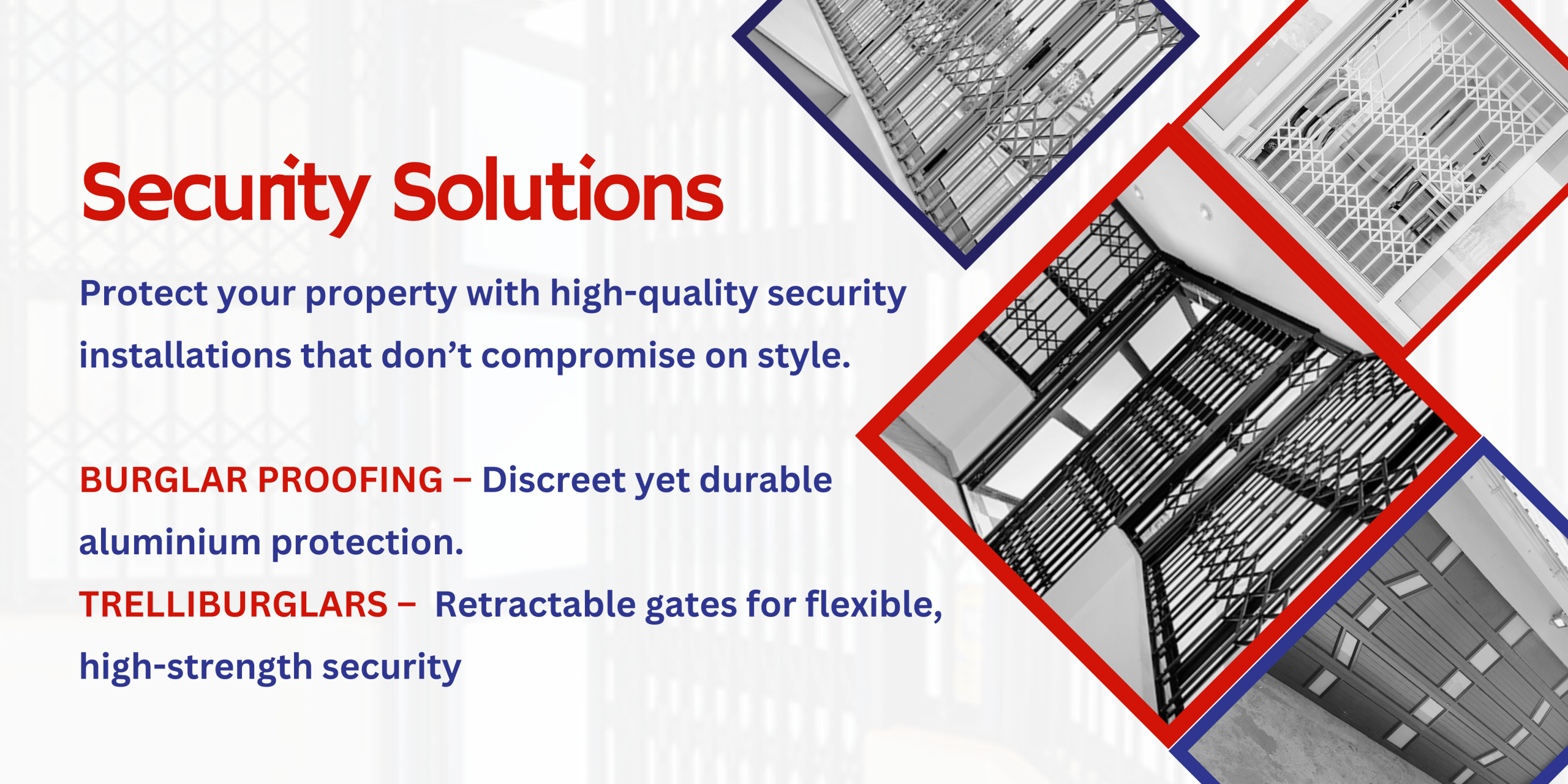 Security Solutions

Protect your property with high-quality security installations that don’t compromise on style.

BURGLAR PROOFING – Discreet yet durable aluminium protection.
TRELLIBURGLARS – Retractable gates for flexible, high-strength security